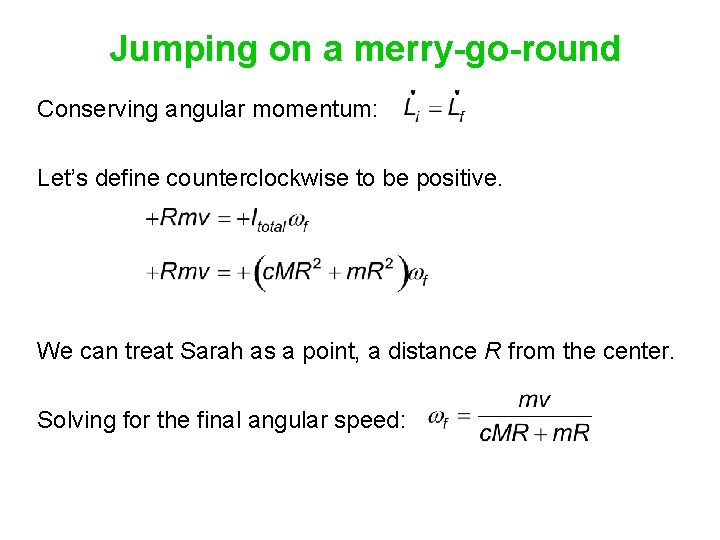 Jumping on a merry-go-round

Conserving angular momentum: $\dot{L}_i = \dot{L}_f$

Let's define counterclockwise to be positive.

$+Rmv = +I_{total}\omega_f$

$+Rmv = +\left(cMR^2 + mR^2\right)\omega_f$

We can treat Sarah as a point, a distance $R$ from the center.

Solving for the final angular speed: $\omega_f = \frac{mv}{cMR + mR}$